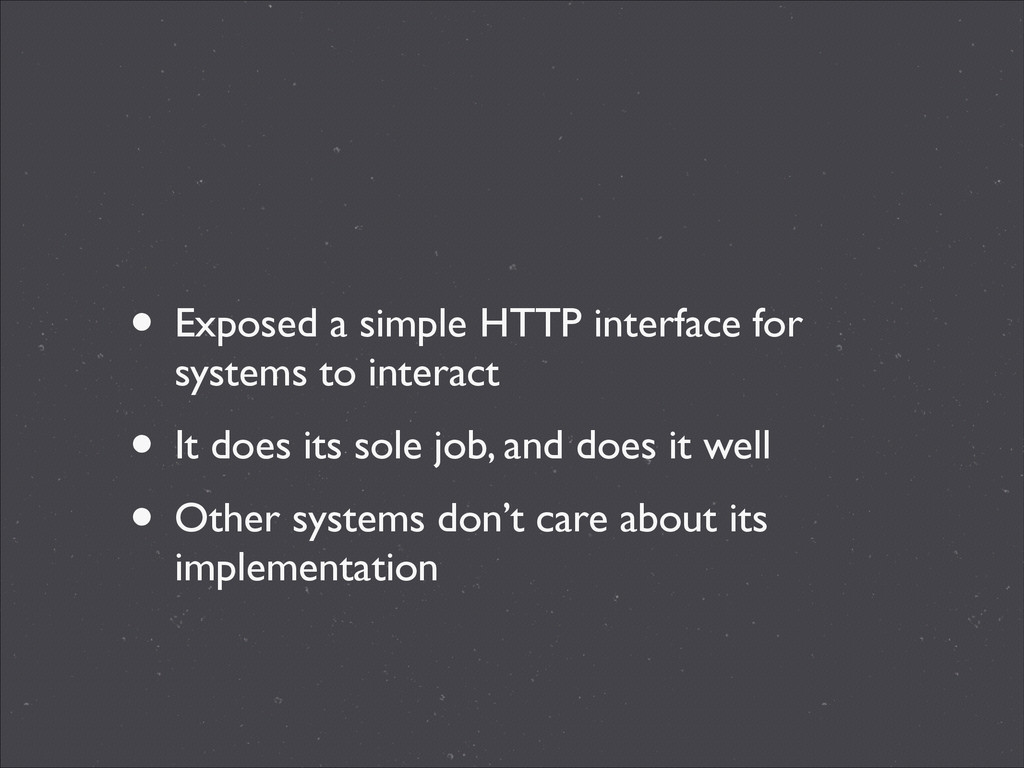 • Exposed a simple HTTP interface for systems to interact

• It does its sole job, and does it well

• Other systems don’t care about its implementation